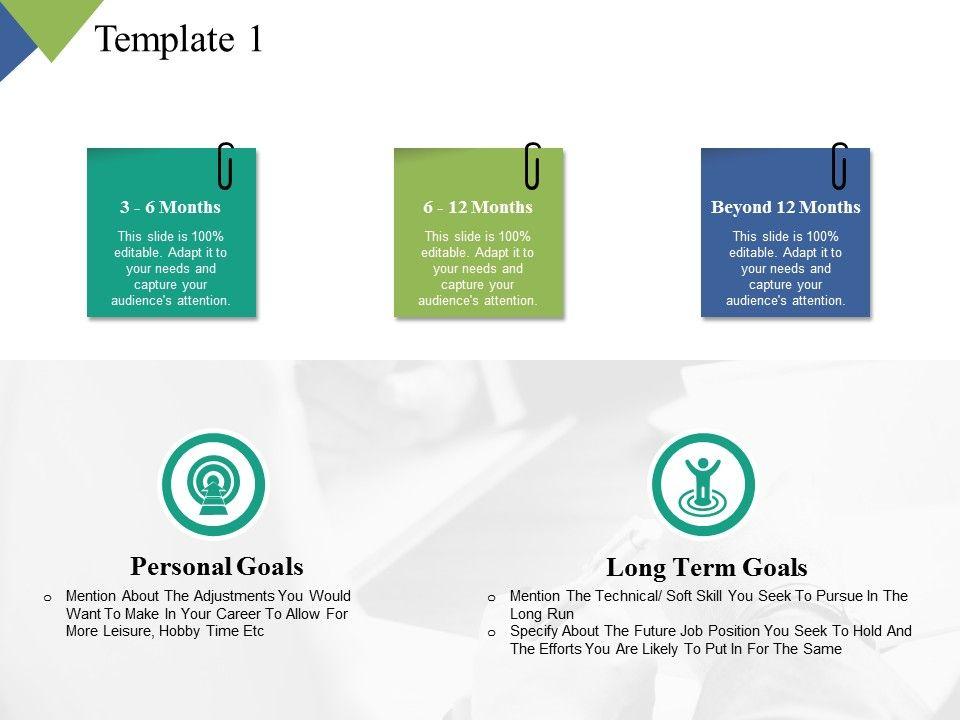 Template 1

3 - 6 Months

This slide is 100% editable. Adapt it to your needs and capture your audience's attention.

6 - 12 Months

This slide is 100% editable. Adapt it to your needs and capture your audience's attention.

Beyond 12 Months

This slide is 100% editable. Adapt it to your needs and capture your audience's attention.

Personal Goals

o Mention About The Adjustments You Would Want To Make In Your Career To Allow For More Leisure, Hobby Time Etc

Long Term Goals

o Mention The Technical/ Soft Skill You Seek To Pursue In The Long Run
o Specify About The Future Job Position You Seek To Hold And The Efforts You Are Likely To Put In For The Same